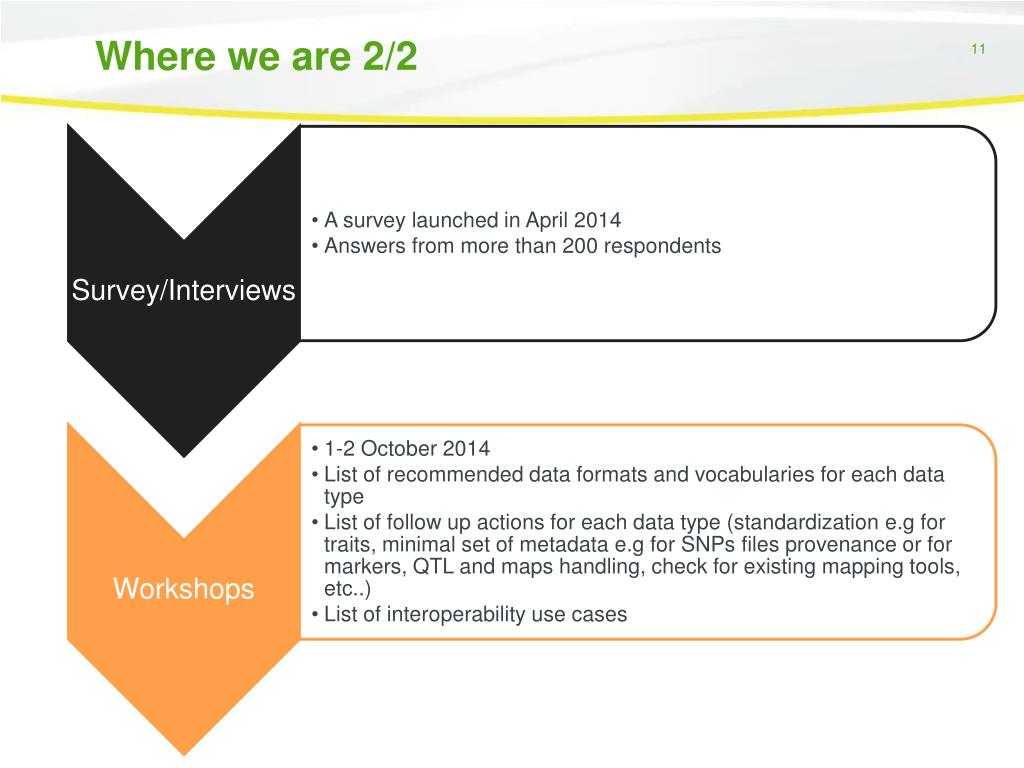 Where we are 2/2

11

Survey/Interviews

• A survey launched in April 2014
• Answers from more than 200 respondents

Workshops

• 1-2 October 2014
• List of recommended data formats and vocabularies for each data type
• List of follow up actions for each data type (standardization e.g for traits, minimal set of metadata e.g for SNPs files provenance or for markers, QTL and maps handling, check for existing mapping tools, etc..)
• List of interoperability use cases